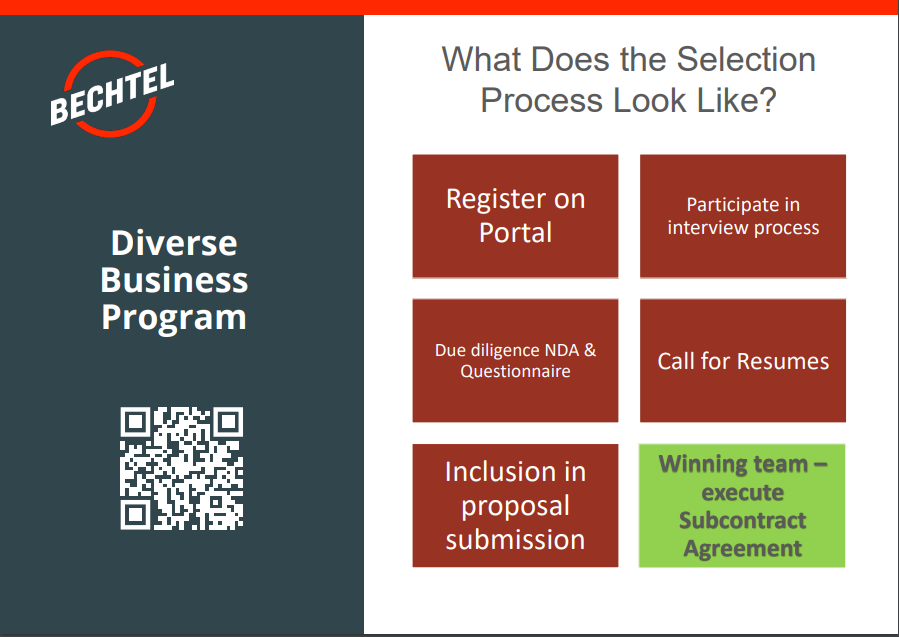 BECHTEL

Diverse Business Program

What Does the Selection Process Look Like?

Register on Portal

Participate in interview process

Due diligence NDA & Questionnaire

Call for Resumes

Inclusion in proposal submission

Winning team – execute Subcontract Agreement